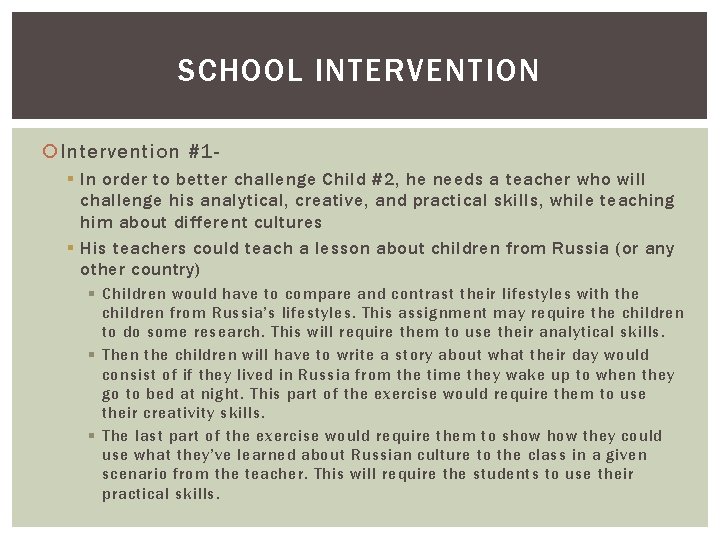 SCHOOL INTERVENTION

Intervention #1-

In order to better challenge Child #2, he needs a teacher who will challenge his analytical, creative, and practical skills, while teaching him about different cultures

His teachers could teach a lesson about children from Russia (or any other country)

Children would have to compare and contrast their lifestyles with the children from Russia's lifestyles. This assignment may require the children to do some research. This will require them to use their analytical skills.

Then the children will have to write a story about what their day would consist of if they lived in Russia from the time they wake up to when they go to bed at night. This part of the exercise would require them to use their creativity skills.

The last part of the exercise would require them to show how they could use what they've learned about Russian culture to the class in a given scenario from the teacher. This will require the students to use their practical skills.